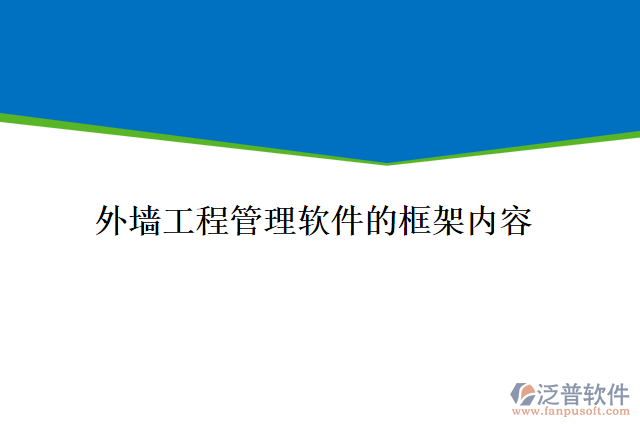 外墙工程管理软件的框架内容

泛普软件
www.fanpusoft.com